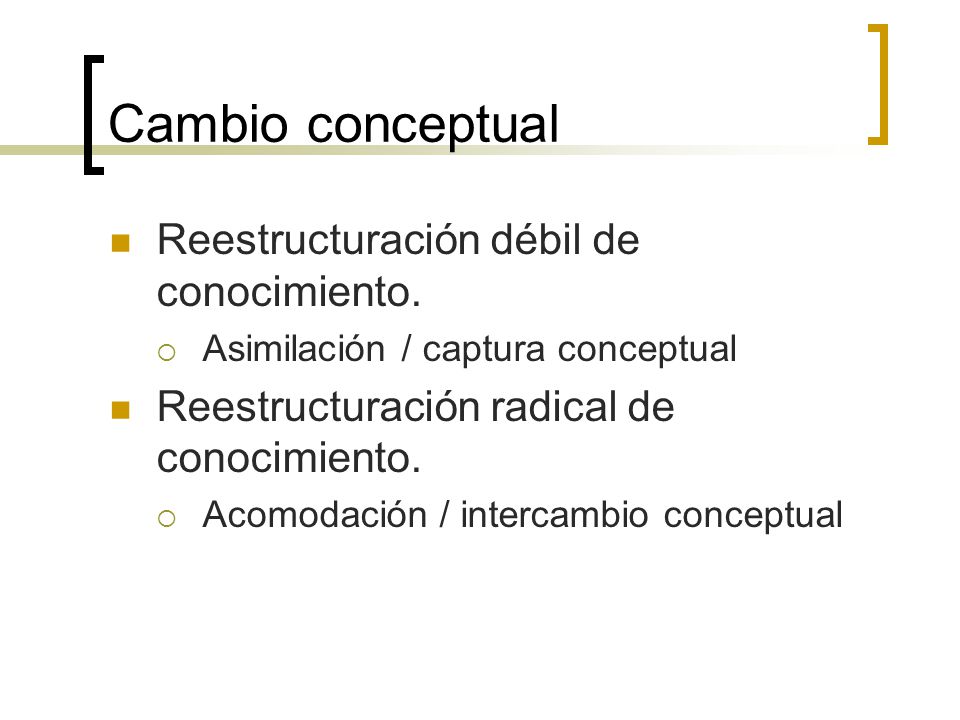 Cambio conceptual

Reestructuración débil de conocimiento.

Asimilación / captura conceptual

Reestructuración radical de conocimiento.

Acomodación / intercambio conceptual